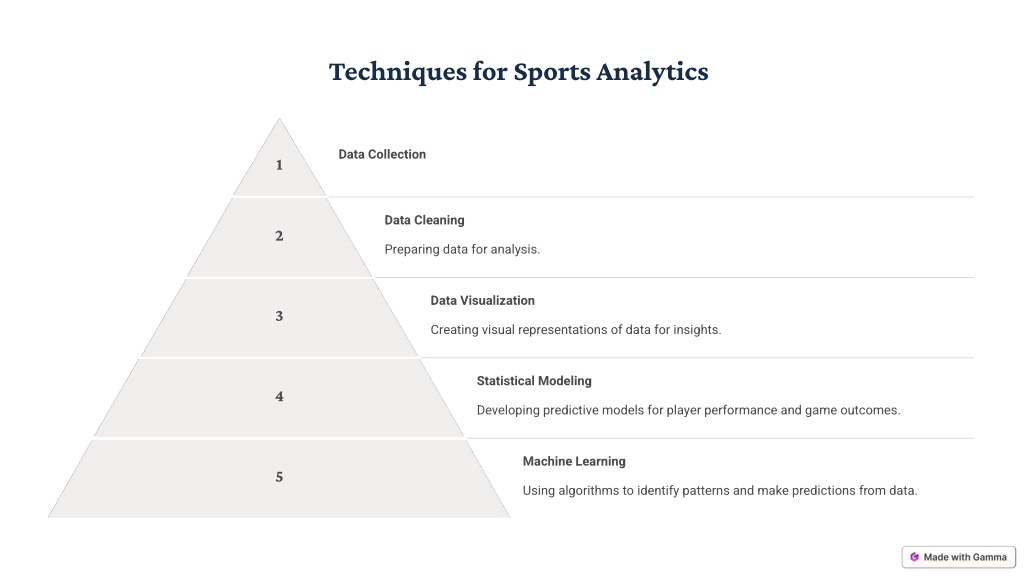 Techniques for Sports Analytics

1

Data Collection

2

Data Cleaning

Preparing data for analysis.

3

Data Visualization

Creating visual representations of data for insights.

4

Statistical Modeling

Developing predictive models for player performance and game outcomes.

5

Machine Learning

Using algorithms to identify patterns and make predictions from data.

Made with Gamma